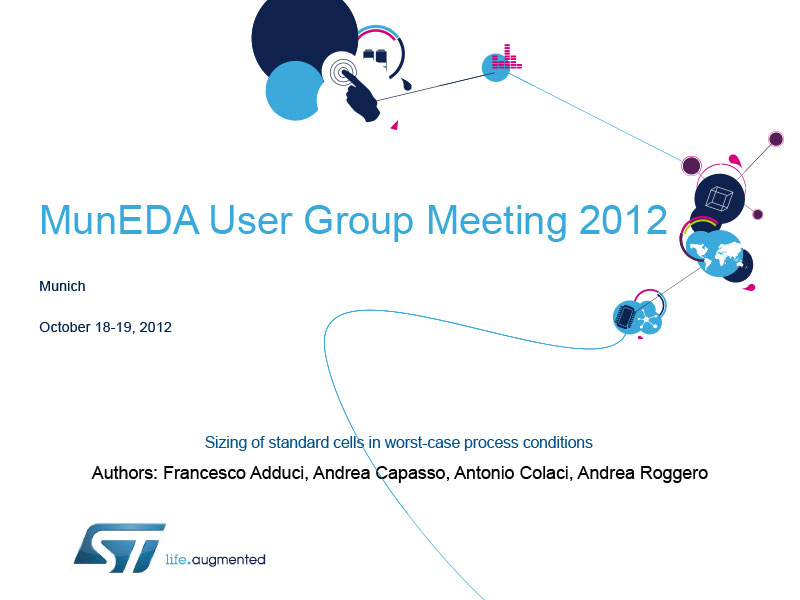 MunEDA User Group Meeting 2012

Munich

October 18-19, 2012

Sizing of standard cells in worst-case process conditions

Authors: Francesco Adduci, Andrea Capasso, Antonio Colaci, Andrea Roggero

ST

life.augmented